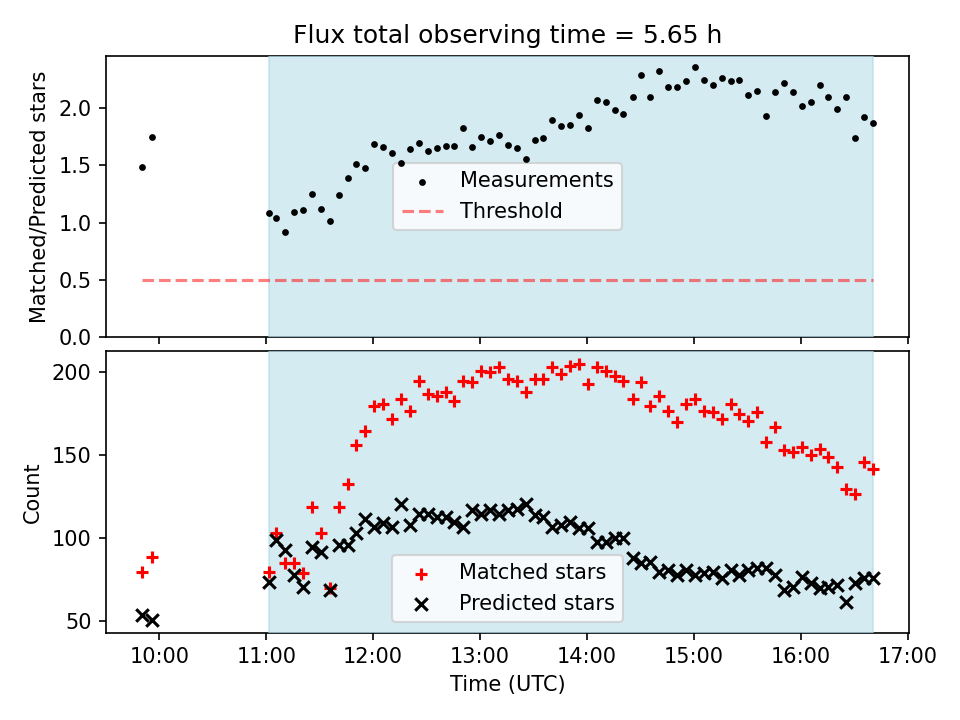 Flux total observing time = 5.65 h

Matched/Predicted stars

2.0
1.5
1.0
0.5
0.0

Measurements
Threshold

Count

200
150
100
50

Matched stars
Predicted stars

10:00
11:00
12:00
13:00
14:00
15:00
16:00
17:00
Time (UTC)